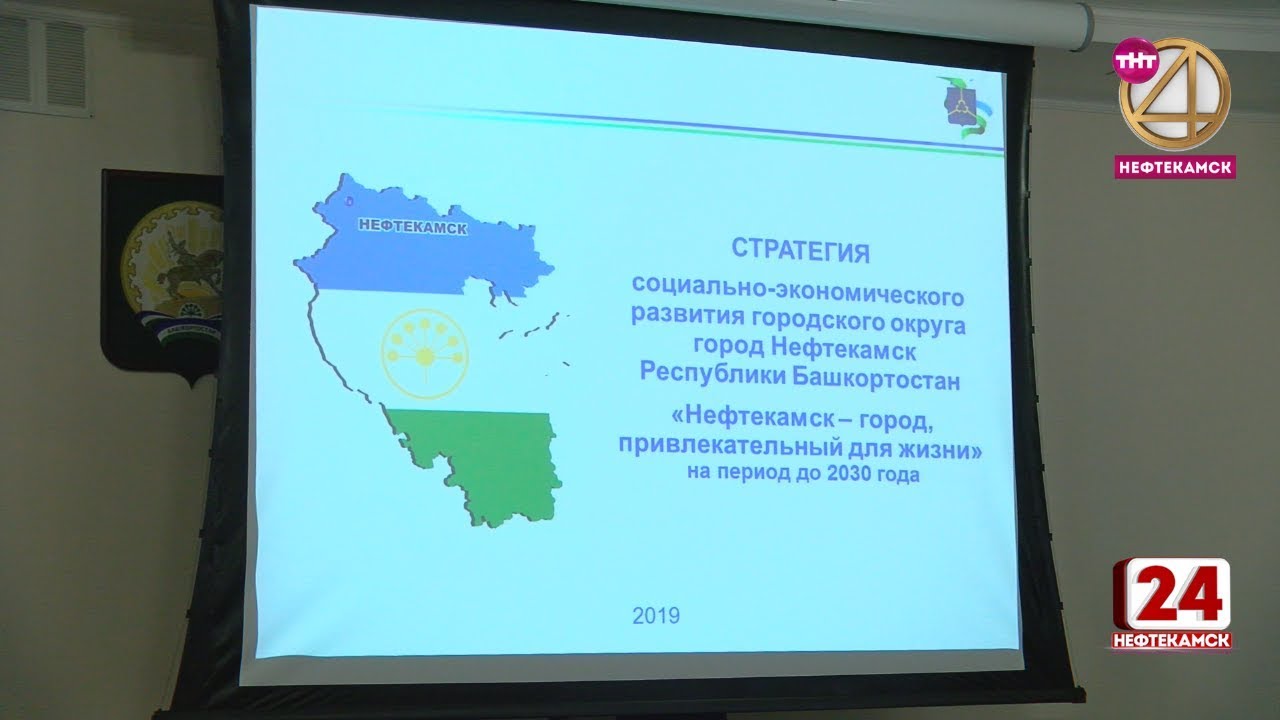 ТНТ
4
НЕФТЕКАМСК

НЕФТЕКАМСК

СТРАТЕГИЯ
социально-экономического развития городского округа город Нефтекамск Республики Башкортостан
«Нефтекамск – город, привлекательный для жизни»
на период до 2030 года

2019

24
НЕФТЕКАМСК